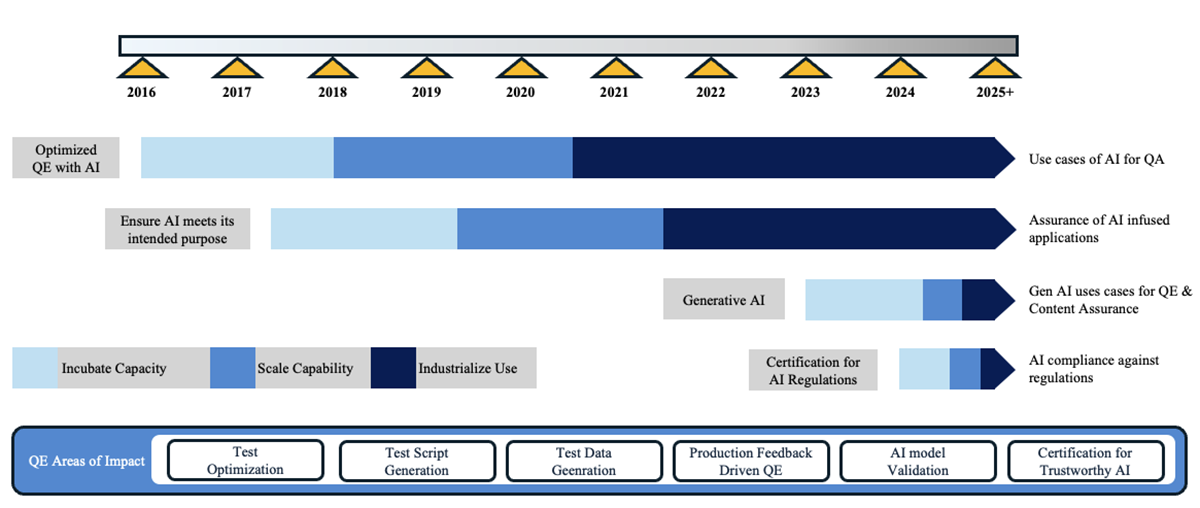 2016 2017 2018 2019 2020 2021 2022 2023 2024 2025+

Optimized QE with AI

Use cases of AI for QA

Ensure AI meets its intended purpose

Assurance of AI infused applications

Generative AI

Gen AI uses cases for QE & Content Assurance

Incubate Capacity

Scale Capability

Industrialize Use

Certification for AI Regulations

AI compliance against regulations

QE Areas of Impact

Test Optimization

Test Script Generation

Test Data Geenration

Production Feedback Driven QE

AI model Validation

Certification for Trustworthy AI